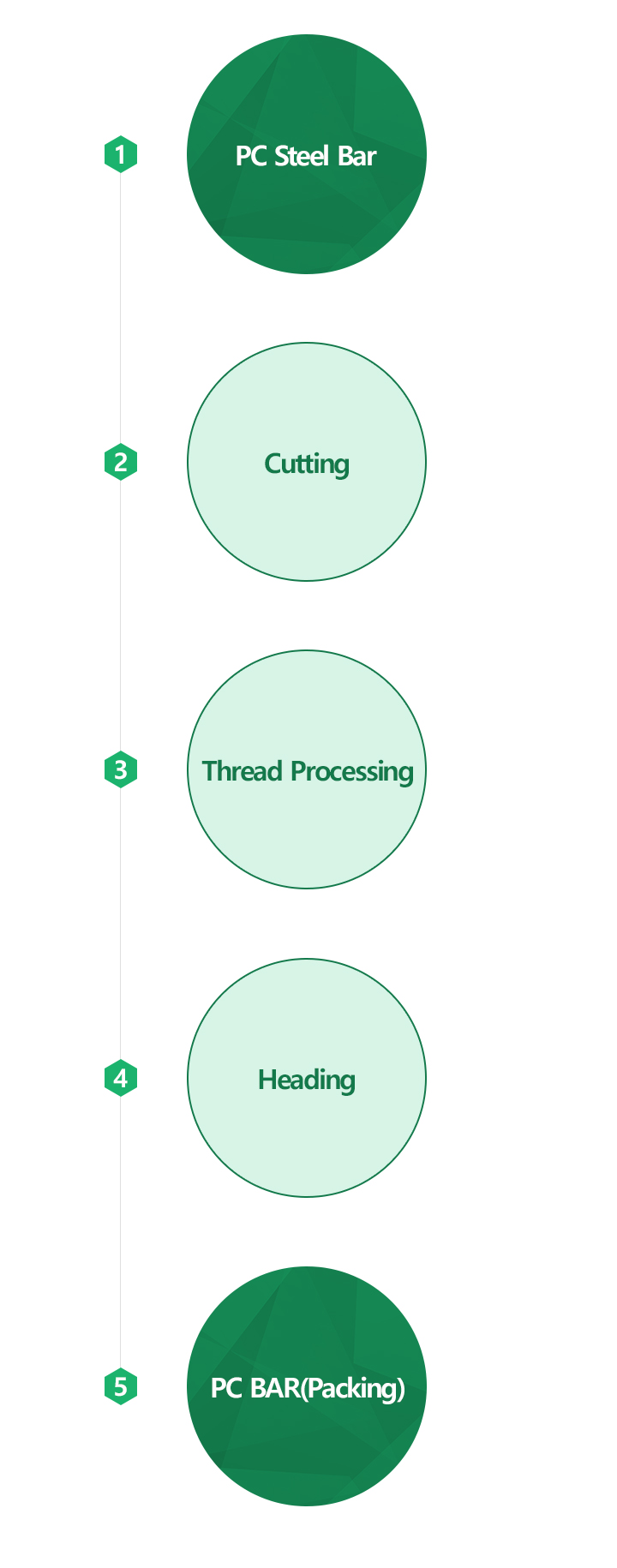 1
PC Steel Bar

2
Cutting

3
Thread Processing

4
Heading

5
PC BAR(Packing)